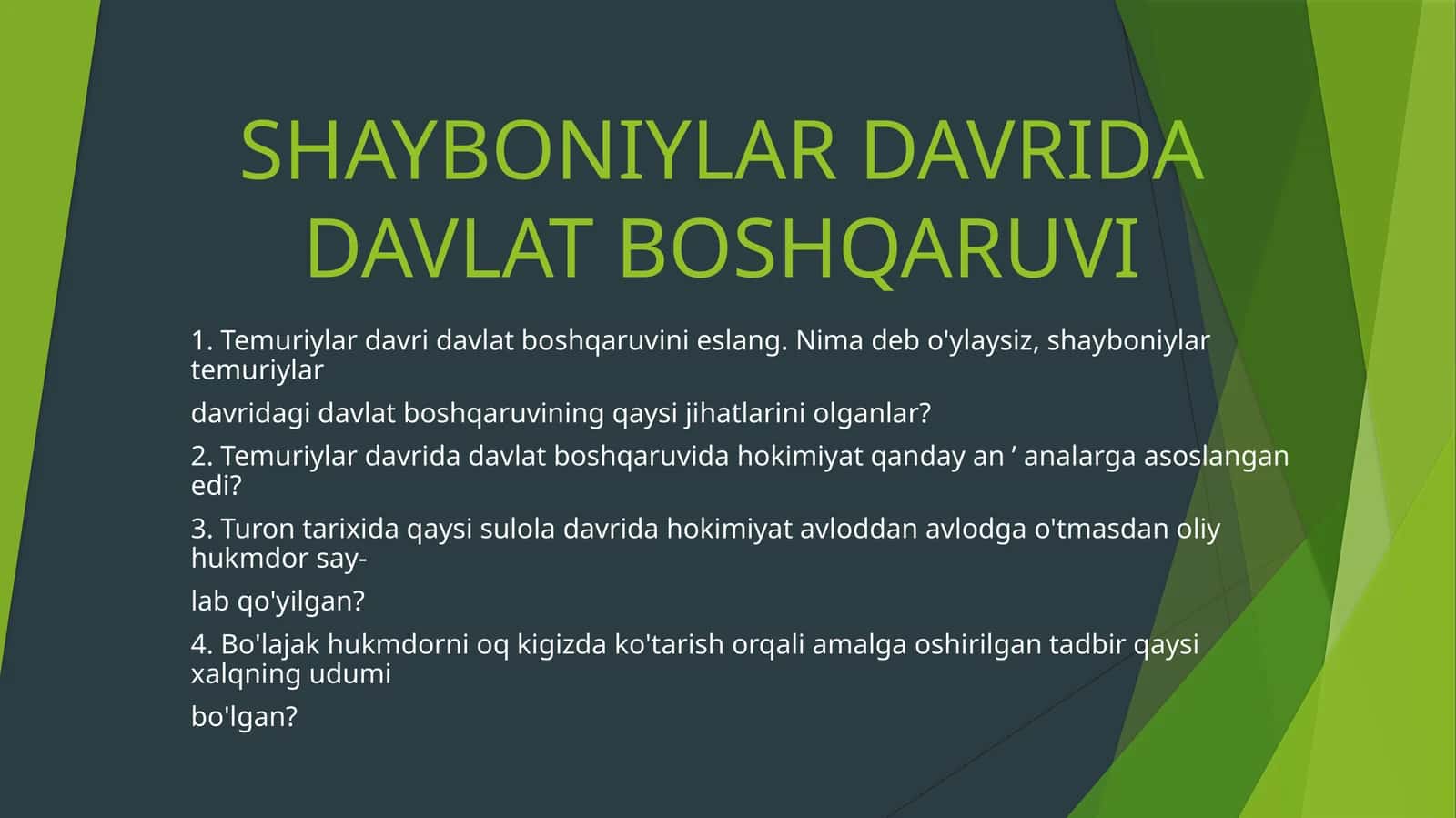 SHAYBONIYLAR DAVRIDA DAVLAT BOSHQARUVI

1. Temuriylar davri davlat boshqaruvini eslang. Nima deb o'ylaysiz, shayboniylar temuriylar

davridagi davlat boshqaruvining qaysi jihatlarini olganlar?

2. Temuriylar davrida davlat boshqaruvida hokimiyat qanday an ’ analarga asoslangan edi?

3. Turon tarixida qaysi sulola davrida hokimiyat avloddan avlodga o'tmasdan oliy hukmdor say-

lab qo'yilgan?

4. Bo'lajak hukmdorni oq kigizda ko'tarish orqali amalga oshirilgan tadbir qaysi xalqning udumi

bo'lgan?